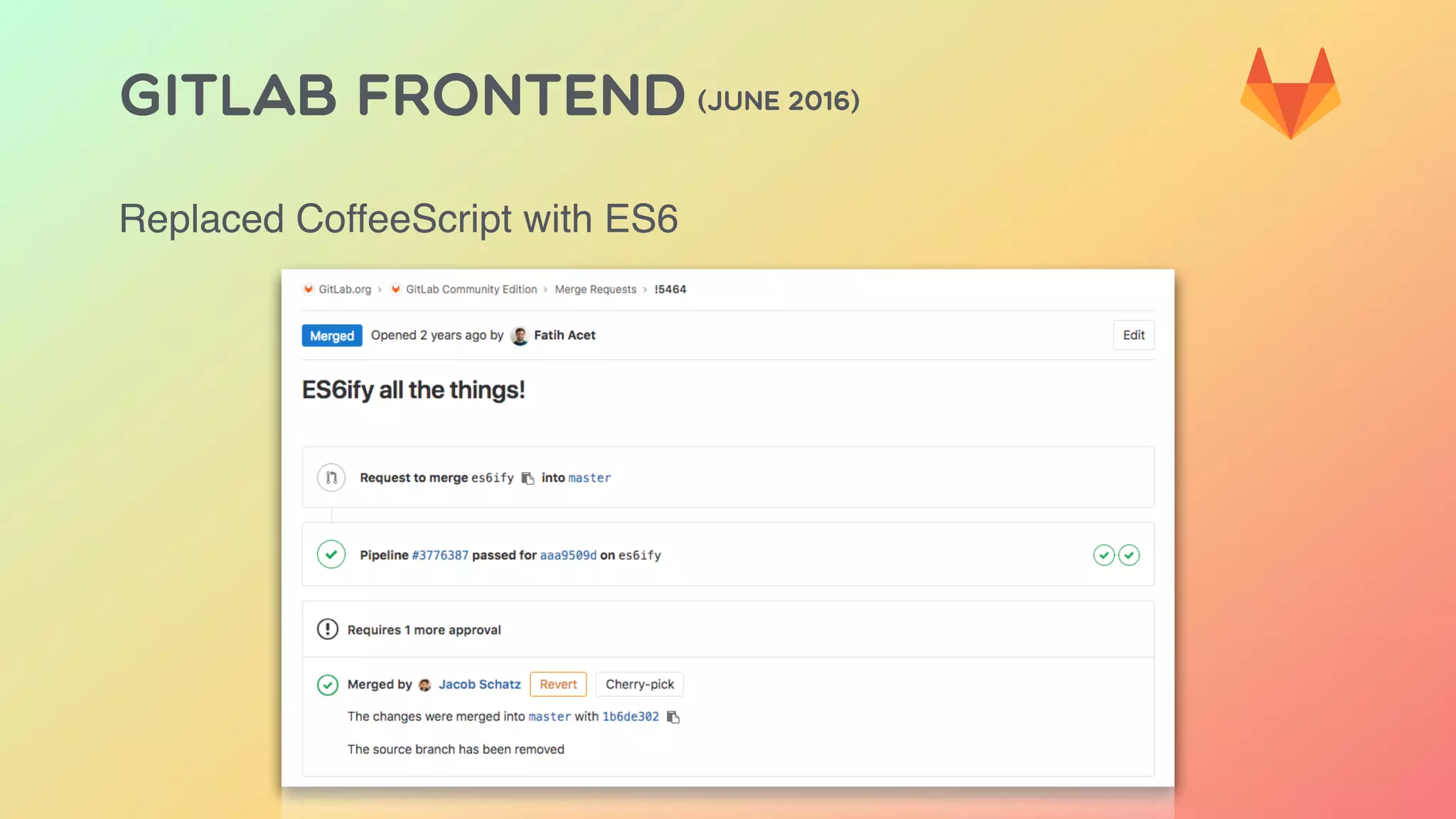 GITLAB FRONTEND (JUNE 2016)

Replaced CoffeeScript with ES6

GitLab.org › GitLab Community Edition › Merge Requests › !5464

Merged Opened 2 years ago by Fatih Acet

Edit

ES6ify all the things!

Request to merge es6ify into master

Pipeline #3776387 passed for aaa9509d on es6ify

Requires 1 more approval

Merged by Jacob Schatz Revert Cherry-pick

The changes were merged into master with 1b6de302

The source branch has been removed